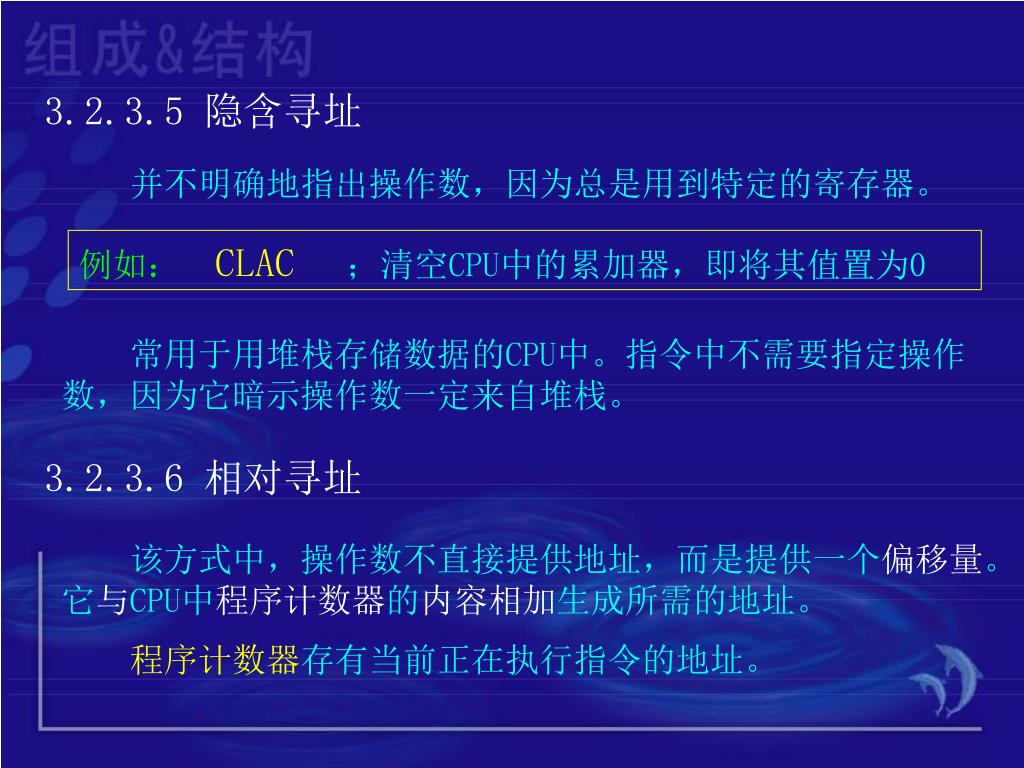 组成&结构

3.2.3.5 隐含寻址

并不明确地指出操作数，因为总是用到特定的寄存器。

例如： CLAC ；清空CPU中的累加器，即将其值置为0

常用于用堆栈存储数据的CPU中。指令中不需要指定操作数，因为它暗示操作数一定来自堆栈。

3.2.3.6 相对寻址

该方式中，操作数不直接提供地址，而是提供一个偏移量。它与CPU中程序计数器的内容相加生成所需的地址。

程序计数器存有当前正在执行指令的地址。